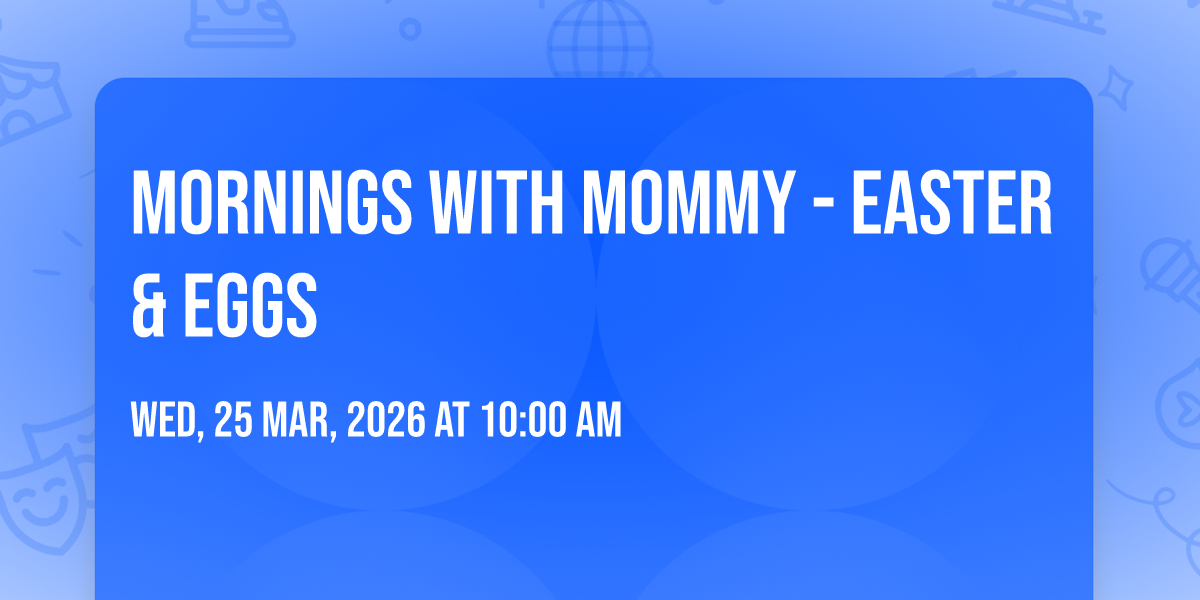 MORNINGS WITH MOMMY - EASTER & EGGS

WED, 25 MAR, 2026 AT 10:00 AM